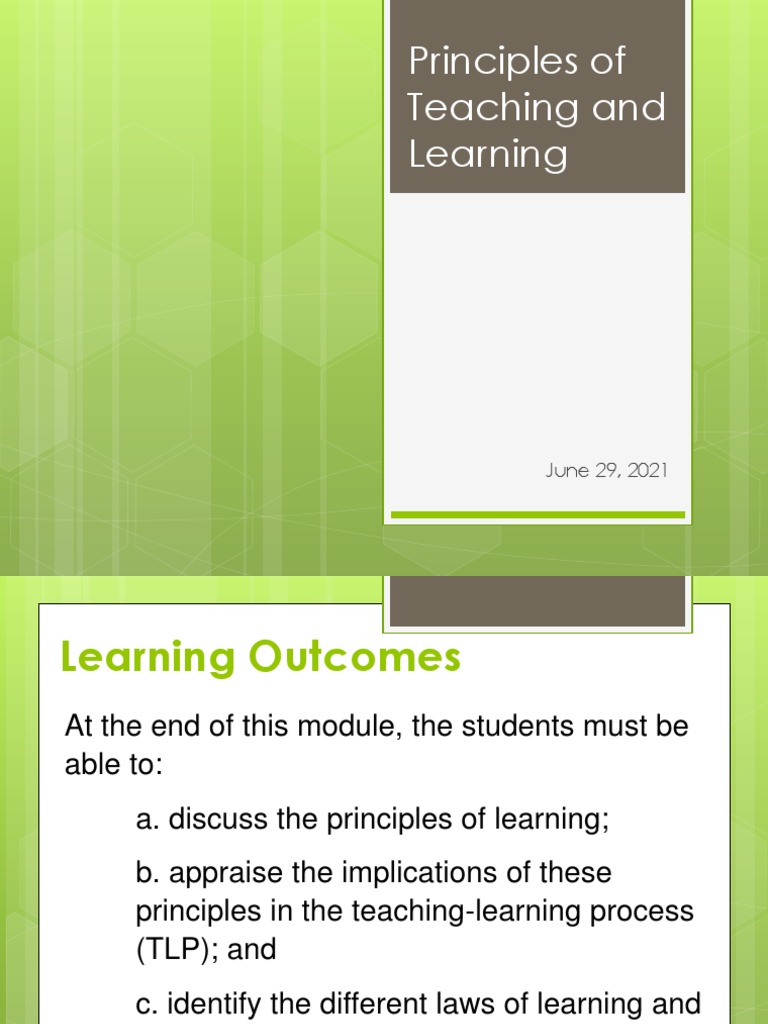 Principles of Teaching and Learning

June 29, 2021

Learning Outcomes

At the end of this module, the students must be able to:

a. discuss the principles of learning;

b. appraise the implications of these principles in the teaching-learning process (TLP); and

c. identify the different laws of learning and